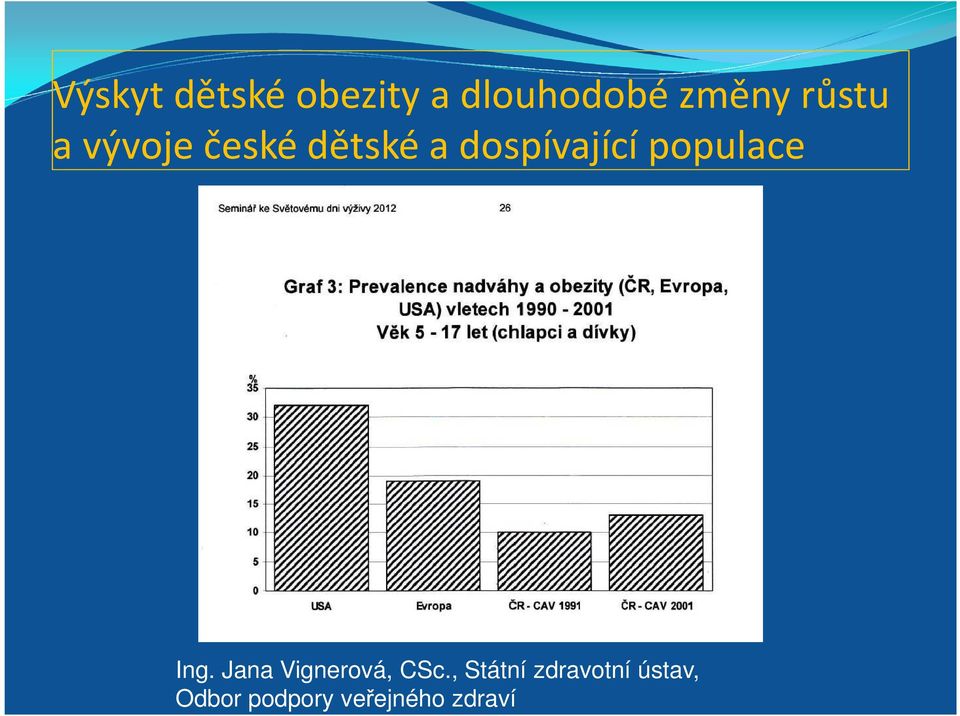 Výskyt dětské obezity a dlouhodobé změny růstu a vývoje české dětské a dospívající populace

Seminář ke Světovému dni výživy 2012

26

Graf 3: Prevalence nadváhy a obezity (ČR, Evropa, USA) vletech 1990 - 2001
Věk 5 - 17 let (chlapci a dívky)

%
35
30
25
20
15
10
5
0

USA
Evropa
ČR - CAV 1991
ČR - CAV 2001

Ing. Jana Vignerová, CSc., Státní zdravotní ústav,
Odbor podpory veřejného zdraví